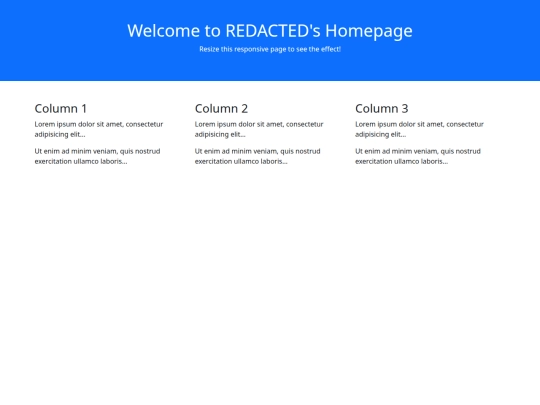 Welcome to REDACTED's Homepage

Resize this responsive page to see the effect!

Column 1

Lorem ipsum dolor sit amet, consectetur adipisicing elit...

Ut enim ad minim veniam, quis nostrud exercitation ullamco laboris...

Column 2

Lorem ipsum dolor sit amet, consectetur adipisicing elit...

Ut enim ad minim veniam, quis nostrud exercitation ullamco laboris...

Column 3

Lorem ipsum dolor sit amet, consectetur adipisicing elit...

Ut enim ad minim veniam, quis nostrud exercitation ullamco laboris...